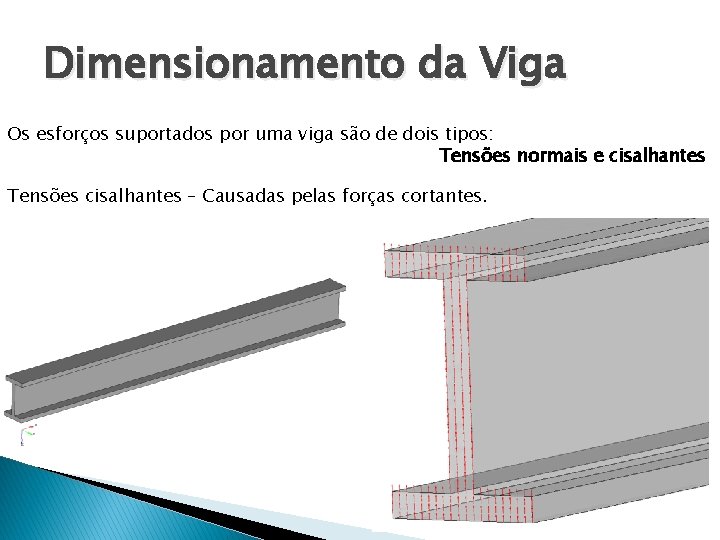 Dimensionamento da Viga

Os esforços suportados por uma viga são de dois tipos:
Tensões normais e cisalhantes

Tensões cisalhantes – Causadas pelas forças cortantes.